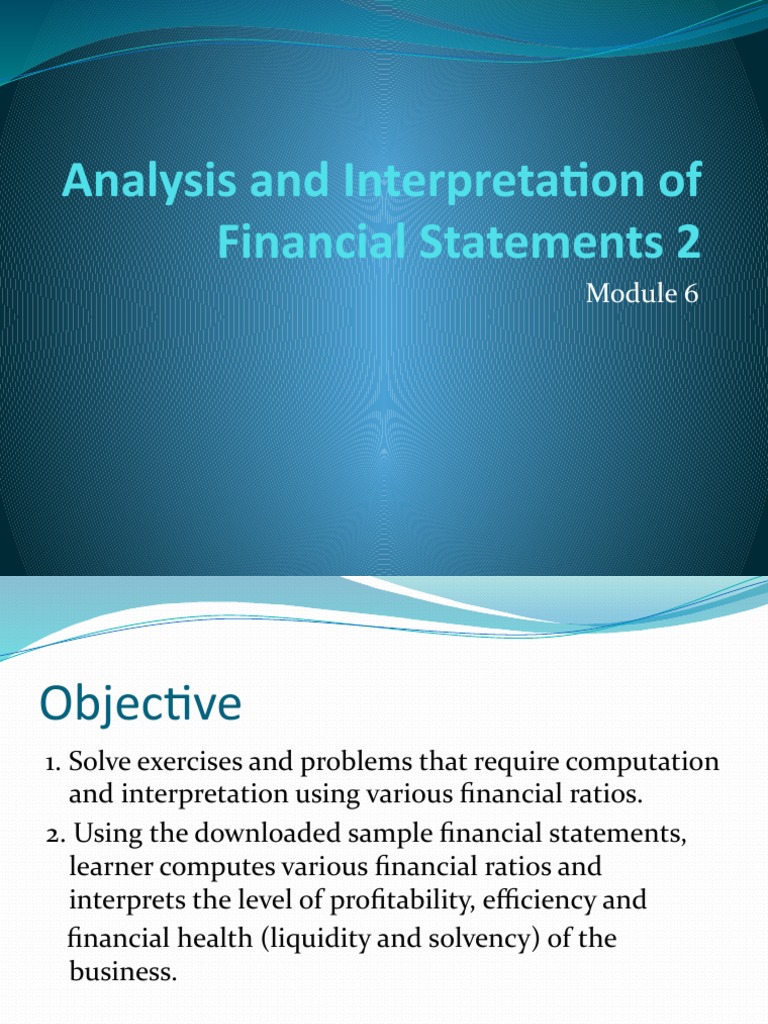 Analysis and Interpretation of Financial Statements 2

Module 6

Objective

1. Solve exercises and problems that require computation and interpretation using various financial ratios.

2. Using the downloaded sample financial statements, learner computes various financial ratios and interprets the level of profitability, efficiency and financial health (liquidity and solvency) of the business.